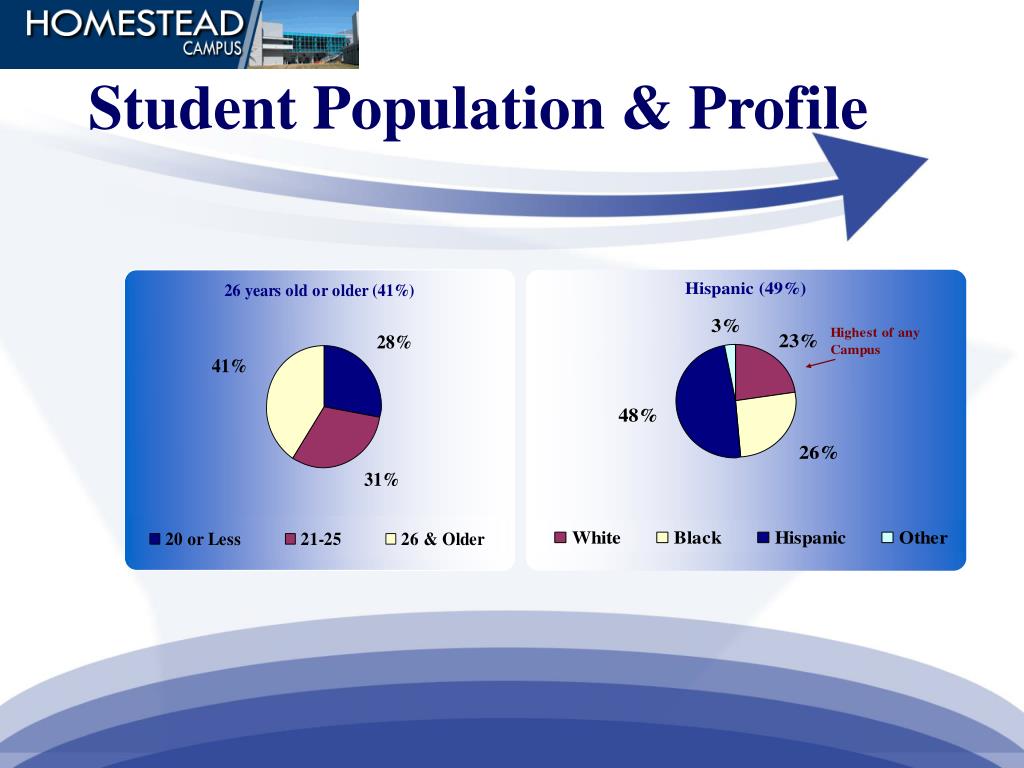 HOMESTEAD
CAMPUS

Student Population & Profile

26 years old or older (41%)

28%
41%
31%

20 or Less
21-25
26 & Older

Hispanic (49%)

3%
23%
Highest of any Campus
48%
26%

White
Black
Hispanic
Other